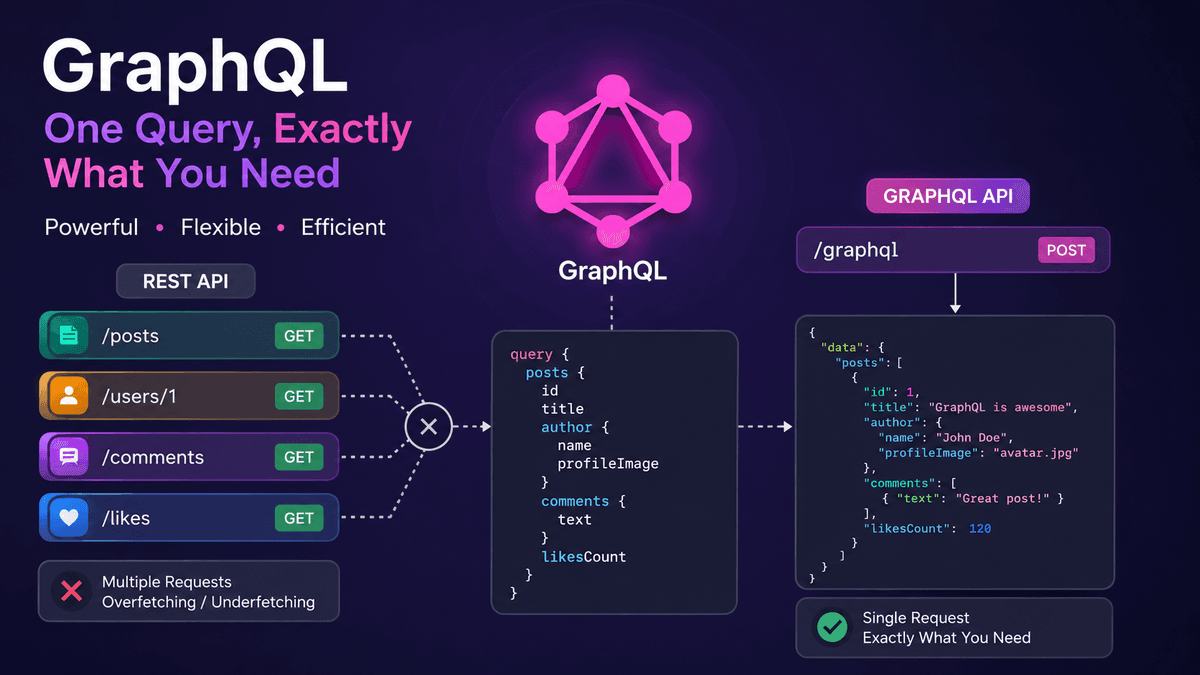 GraphQL
One Query, Exactly What You Need

Powerful • Flexible • Efficient

REST API

/posts GET
/users/1 GET
/comments GET
/likes GET

Multiple Requests
Overfetching / Underfetching

GraphQL

query {
  posts {
    id
    title
    author {
      name
      profileImage
    }
    comments {
      text
    }
    likesCount
  }
}

GRAPHQL API

/graphql POST

{
  "data": {
    "posts": [
      {
        "id": 1,
        "title": "GraphQL is awesome",
        "author": {
          "name": "John Doe",
          "profileImage": "avatar.jpg"
        },
        "comments": [
          { "text": "Great post!" }
        ],
        "likesCount": 120
      }
    ]
  }
}

Single Request
Exactly What You Need